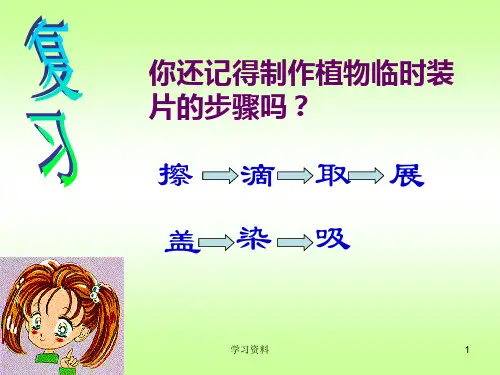 复习

你还记得制作植物临时装片的步骤吗？

擦 → 滴 → 取 → 展

盖 → 染 → 吸

学习资料

1